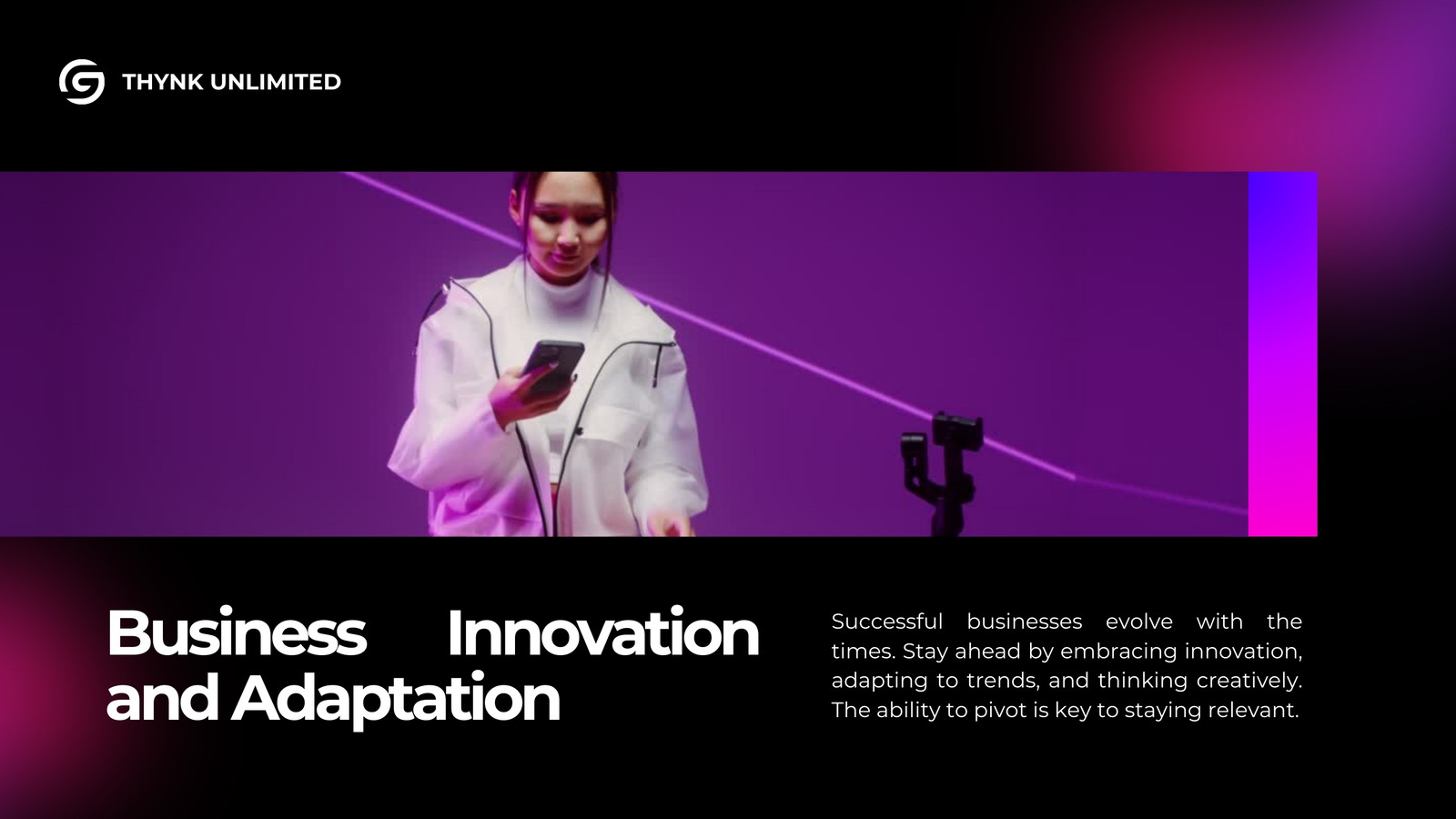 THYNK UNLIMITED

Business Innovation and Adaptation

Successful businesses evolve with the times. Stay ahead by embracing innovation, adapting to trends, and thinking creatively. The ability to pivot is key to staying relevant.